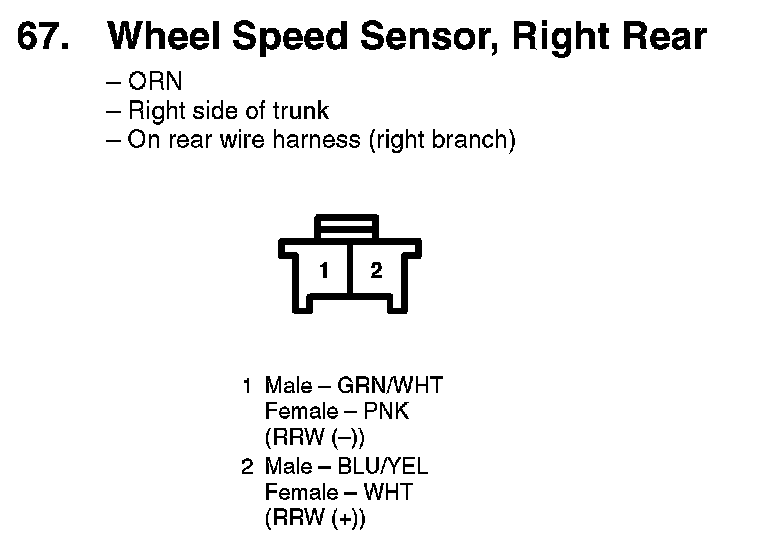 67. Wheel Speed Sensor, Right Rear

– ORN
– Right side of trunk
– On rear wire harness (right branch)

1 2

1 Male – GRN/WHT
Female – PNK
(RRW (–))
2 Male – BLU/YEL
Female – WHT
(RRW (+))